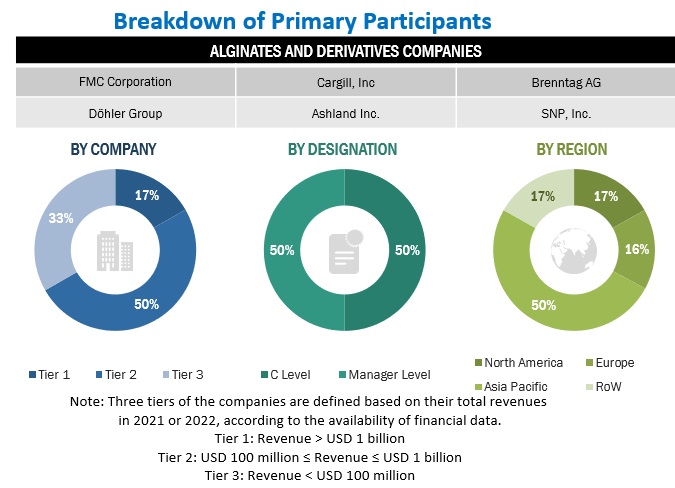 Breakdown of Primary Participants

ALGINATES AND DERIVATIVES COMPANIES

| FMC Corporation | Cargill, Inc | Brenntag AG |
|---|---|---|
| Döhler Group | Ashland Inc. | SNP, Inc. |

BY COMPANY

17%
50%
33%

Tier 1 Tier 2 Tier 3

BY DESIGNATION

50%
50%

C Level Manager Level

BY REGION

17%
16%
50%
17%

North America Europe
Asia Pacific RoW

Note: Three tiers of the companies are defined based on their total revenues in 2021 or 2022, according to the availability of financial data.
Tier 1: Revenue > USD 1 billion
Tier 2: USD 100 million ≤ Revenue ≤ USD 1 billion
Tier 3: Revenue < USD 100 million